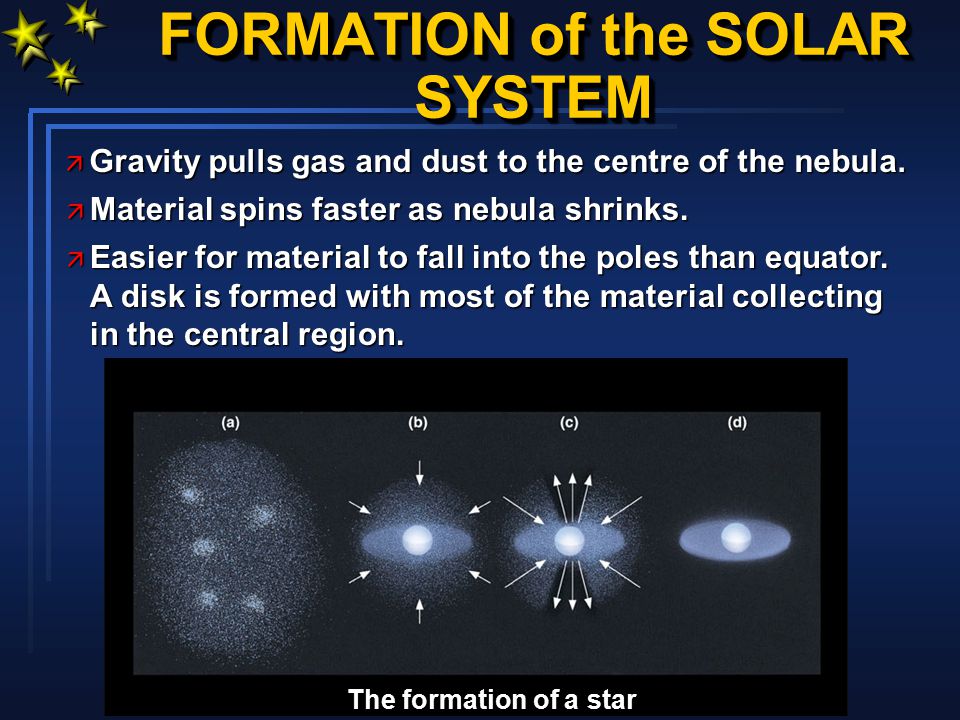 FORMATION of the SOLAR SYSTEM

Gravity pulls gas and dust to the centre of the nebula.

Material spins faster as nebula shrinks.

Easier for material to fall into the poles than equator. A disk is formed with most of the material collecting in the central region.

(a)
(b)
(c)
(d)

The formation of a star